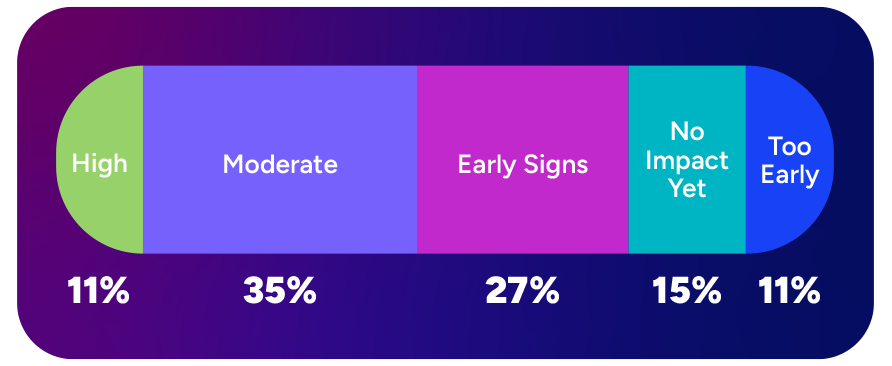 High
Moderate
Early Signs
No Impact Yet
Too Early

11%
35%
27%
15%
11%